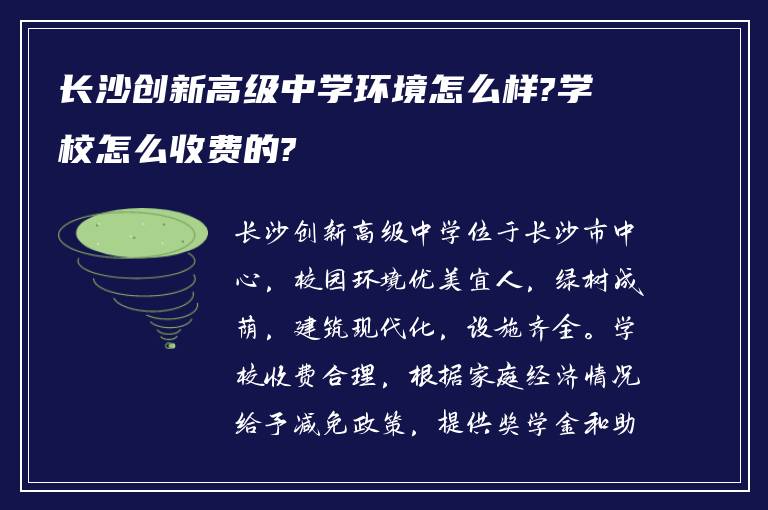 长沙创新高级中学环境怎么样?学校怎么收费的?

长沙创新高级中学位于长沙市中心，校园环境优美宜人，绿树成荫，建筑现代化，设施齐全。学校收费合理，根据家庭经济情况给予减免政策，提供奖学金和助